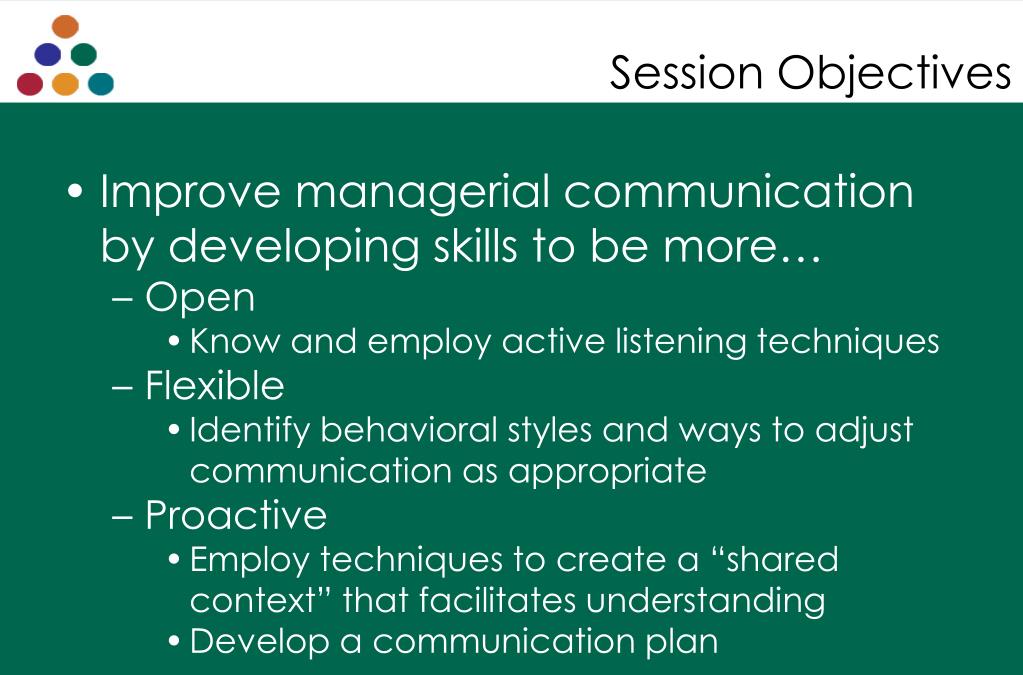 Session Objectives

• Improve managerial communication by developing skills to be more…
– Open
• Know and employ active listening techniques
– Flexible
• Identify behavioral styles and ways to adjust communication as appropriate
– Proactive
• Employ techniques to create a “shared context” that facilitates understanding
• Develop a communication plan